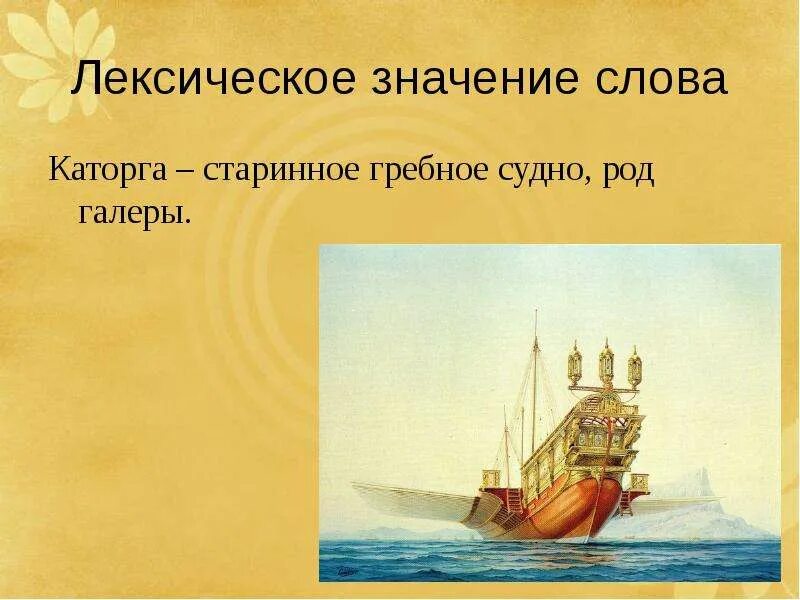 Лексическое значение слова

Каторга – старинное гребное судно, род галеры.